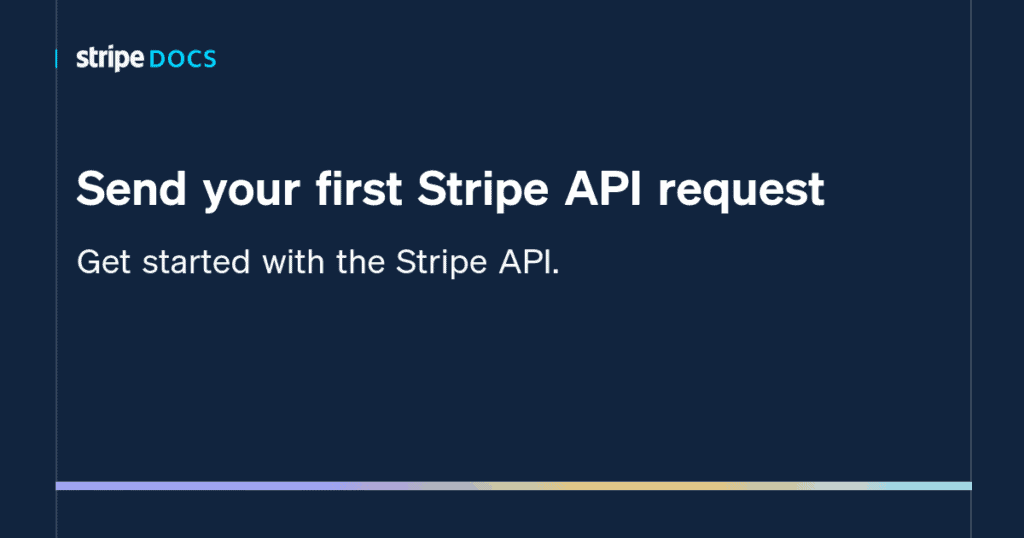 stripe DOCS

Send your first Stripe API request

Get started with the Stripe API.